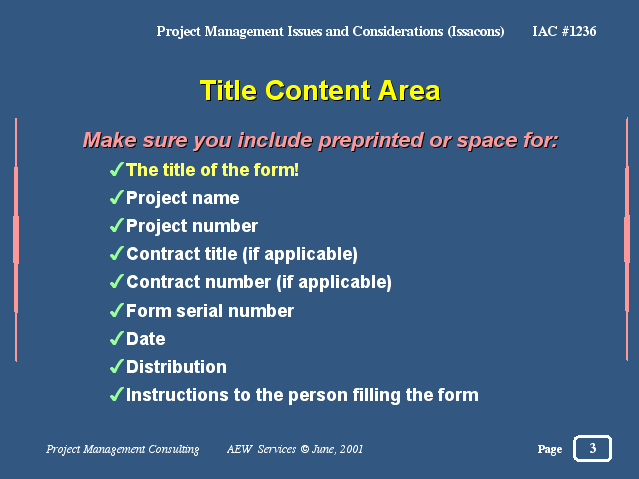 Project Management Issues and Considerations (Issacons) IAC #1236

Title Content Area

Make sure you include preprinted or space for:

✓The title of the form!
✓Project name
✓Project number
✓Contract title (if applicable)
✓Contract number (if applicable)
✓Form serial number
✓Date
✓Distribution
✓Instructions to the person filling the form

Project Management Consulting AEW Services © June, 2001 Page 3